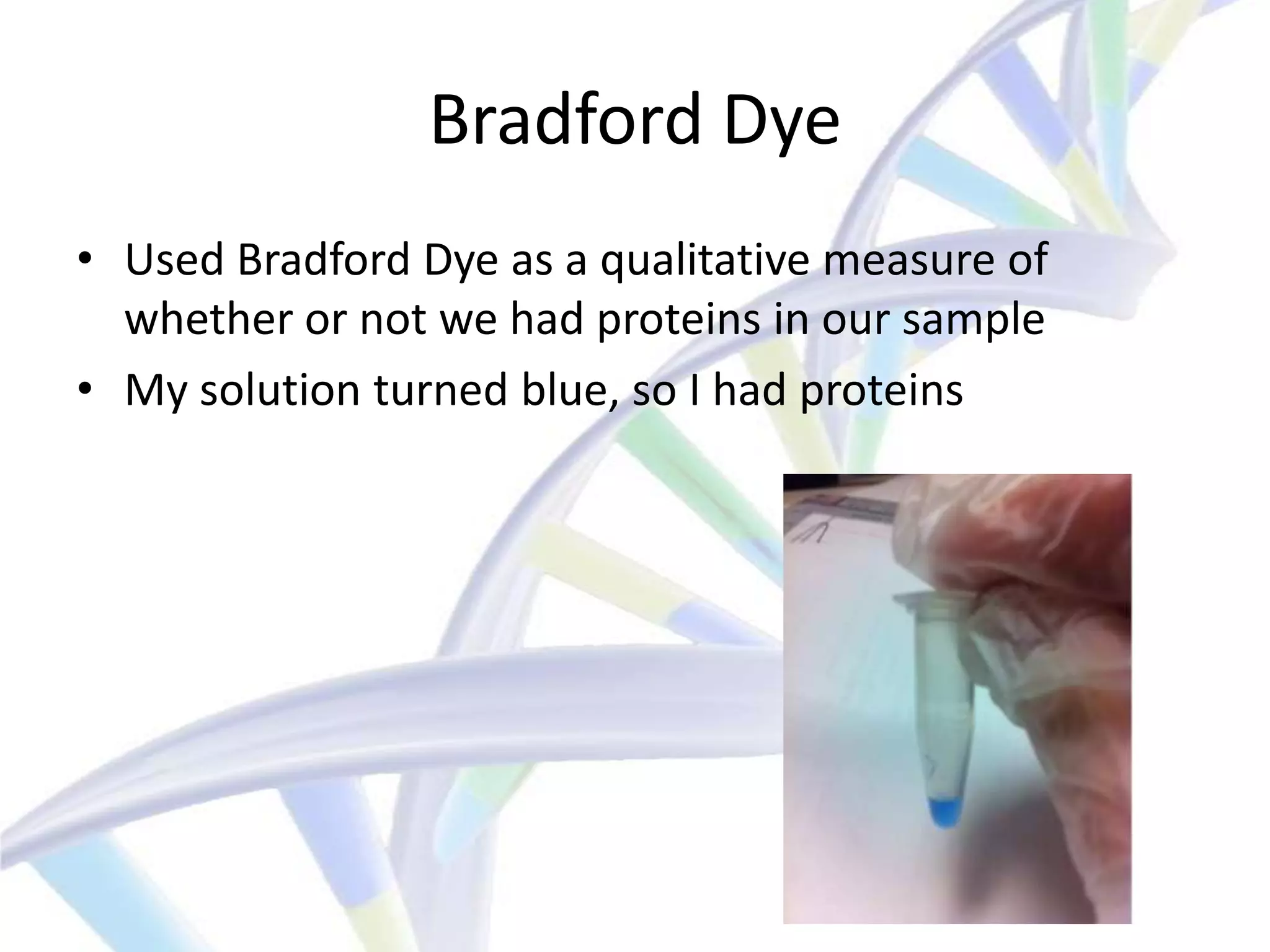 Bradford Dye

• Used Bradford Dye as a qualitative measure of whether or not we had proteins in our sample
• My solution turned blue, so I had proteins